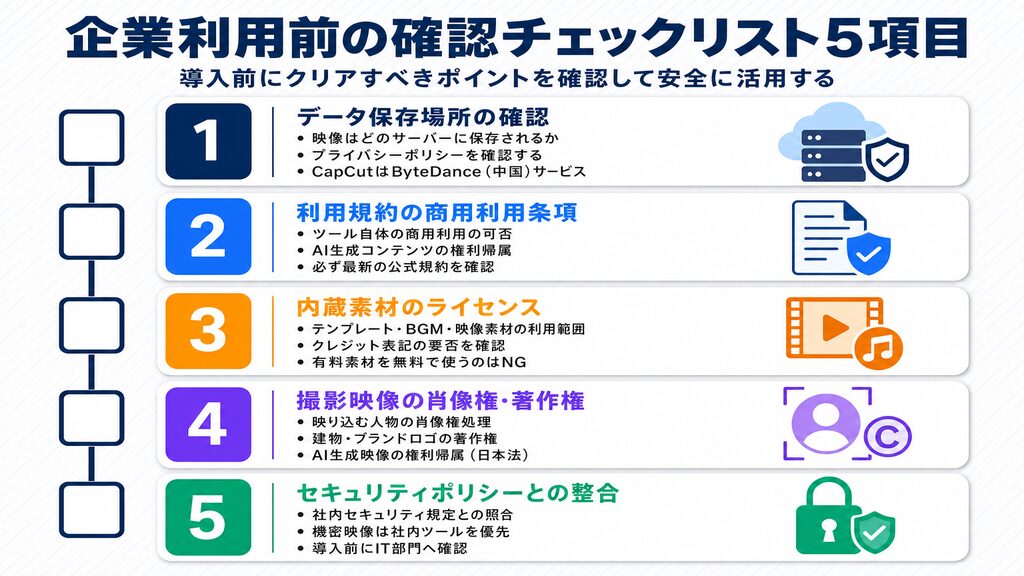 企業利用前の確認チェックリスト5項目

導入前にクリアすべきポイントを確認して安全に活用する

1
データ保存場所の確認
• 映像はどのサーバーに保存されるか
• プライバシーポリシーを確認する
• CapCutはByteDance（中国）サービス

2
利用規約の商用利用条項
• ツール自体の商用利用の可否
• AI生成コンテンツの権利帰属
• 必ず最新の公式規約を確認

3
内蔵素材のライセンス
• テンプレート・BGM・映像素材の利用範囲
• クレジット表記の要否を確認
• 有料素材を無料で使うのはNG

4
撮影映像の肖像権・著作権
• 映り込む人物の肖像権処理
• 建物・ブランドロゴの著作権
• AI生成映像の権利帰属（日本法）

5
セキュリティポリシーとの整合
• 社内セキュリティ規定との照合
• 機密映像は社内ツールを優先
• 導入前にIT部門へ確認